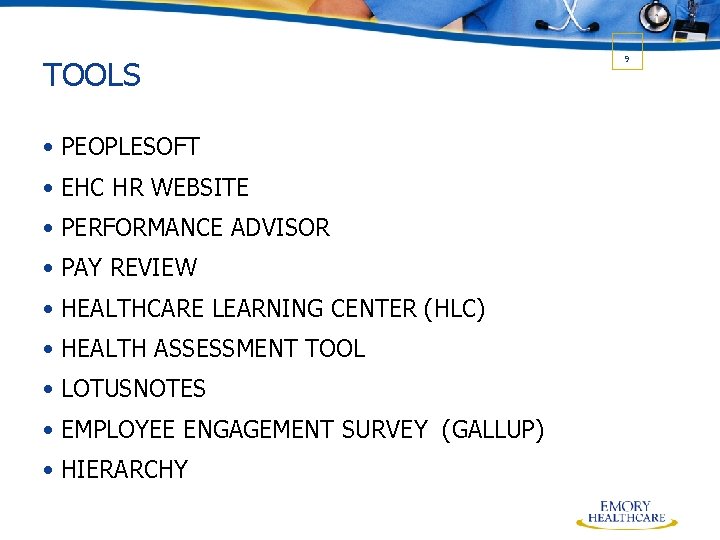 9

TOOLS

• PEOPLESOFT
• EHC HR WEBSITE
• PERFORMANCE ADVISOR
• PAY REVIEW
• HEALTHCARE LEARNING CENTER (HLC)
• HEALTH ASSESSMENT TOOL
• LOTUSNOTES
• EMPLOYEE ENGAGEMENT SURVEY (GALLUP)
• HIERARCHY

EMORY HEALTHCARE